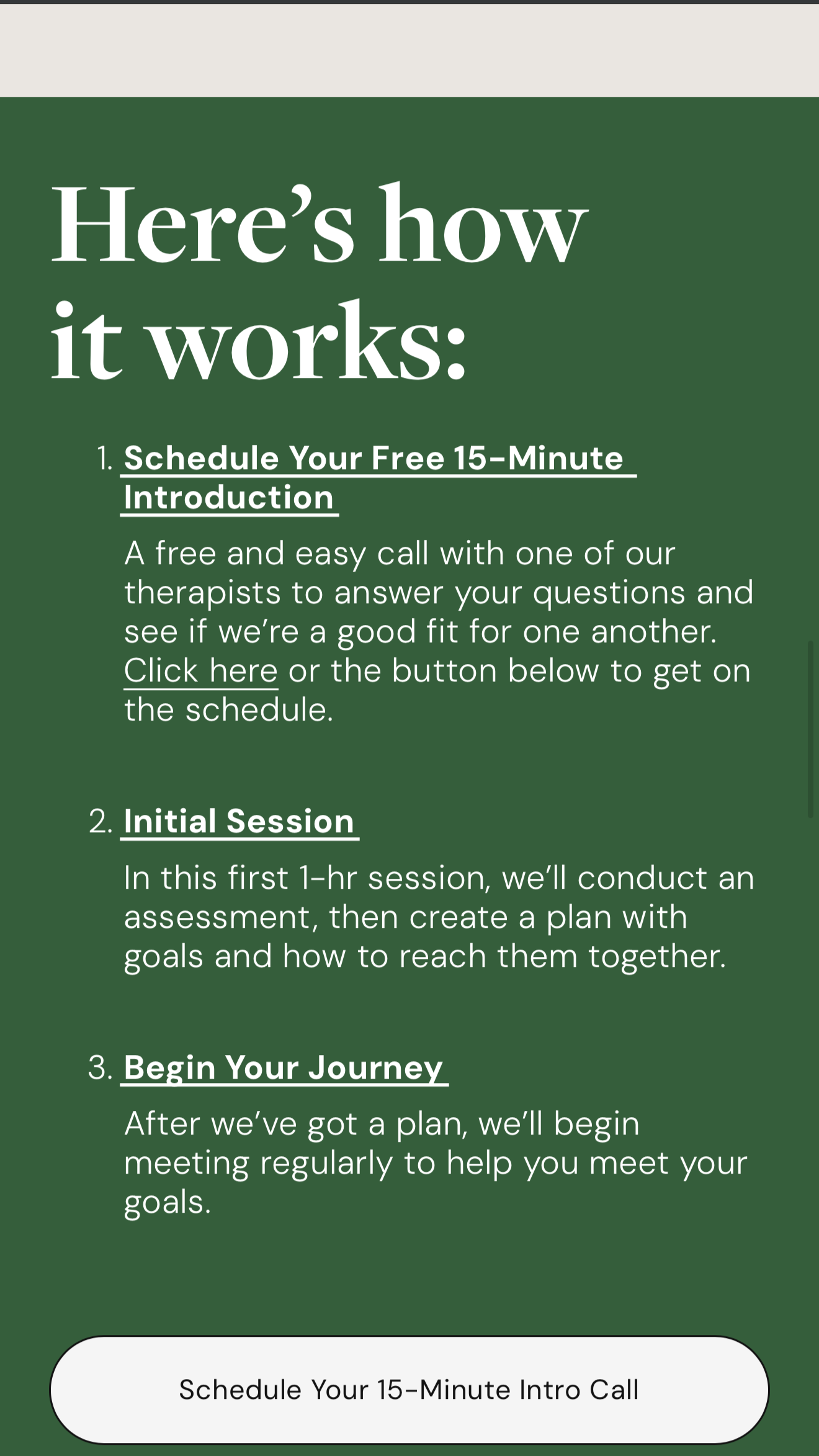 Here’s how it works:

1. Schedule Your Free 15-Minute Introduction

A free and easy call with one of our therapists to answer your questions and see if we’re a good fit for one another. Click here or the button below to get on the schedule.

2. Initial Session

In this first 1-hr session, we’ll conduct an assessment, then create a plan with goals and how to reach them together.

3. Begin Your Journey

After we’ve got a plan, we’ll begin meeting regularly to help you meet your goals.

Schedule Your 15-Minute Intro Call